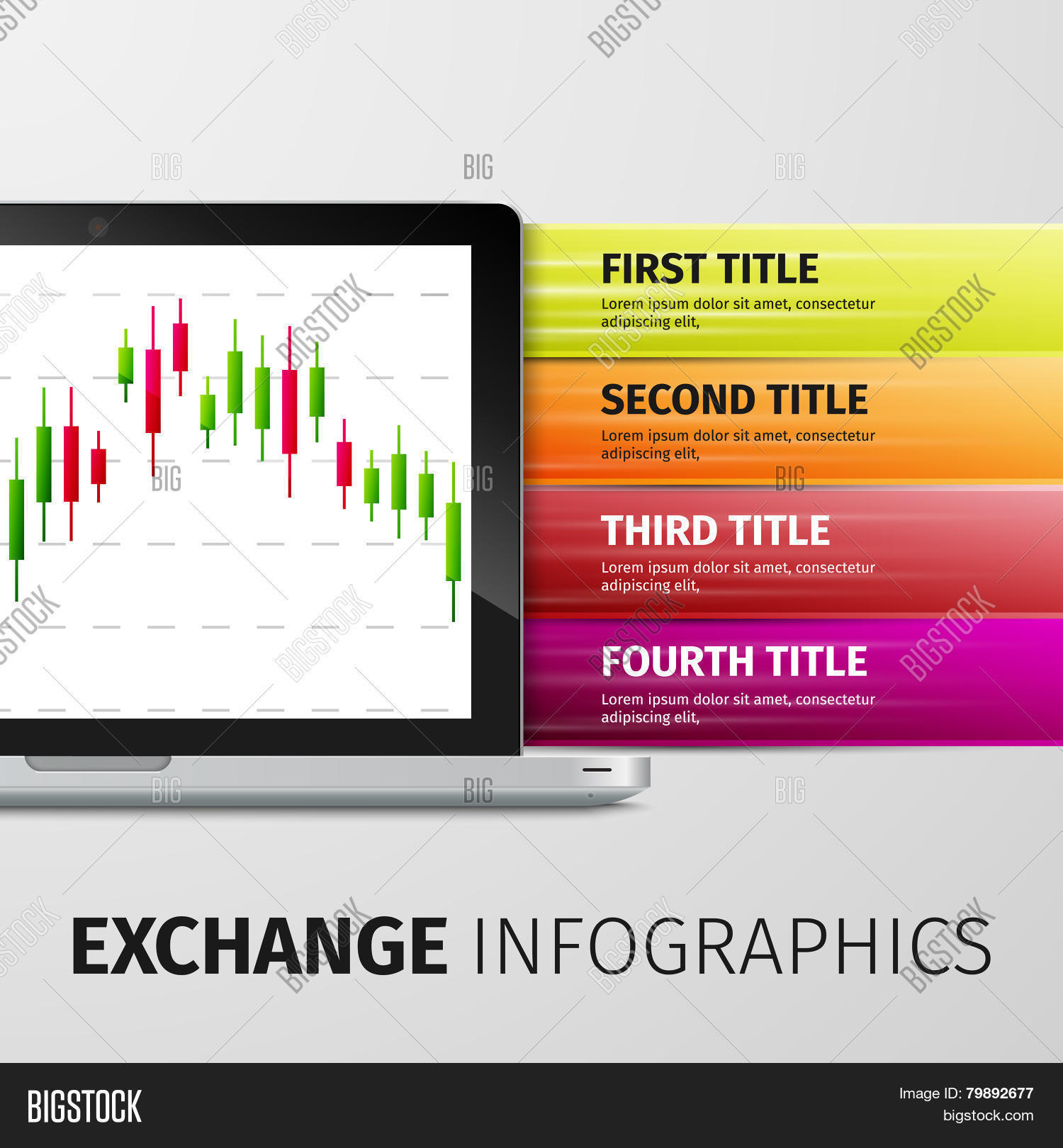 FIRST TITLE
Lorem ipsum dolor sit amet, consectetur adipiscing elit,

SECOND TITLE
Lorem ipsum dolor sit amet, consectetur adipiscing elit,

THIRD TITLE
Lorem ipsum dolor sit amet, consectetur adipiscing elit,

FOURTH TITLE
Lorem ipsum dolor sit amet, consectetur adipiscing elit,

EXCHANGE INFOGRAPHICS

BIGSTOCK
Image ID: 79892677
bigstock.com